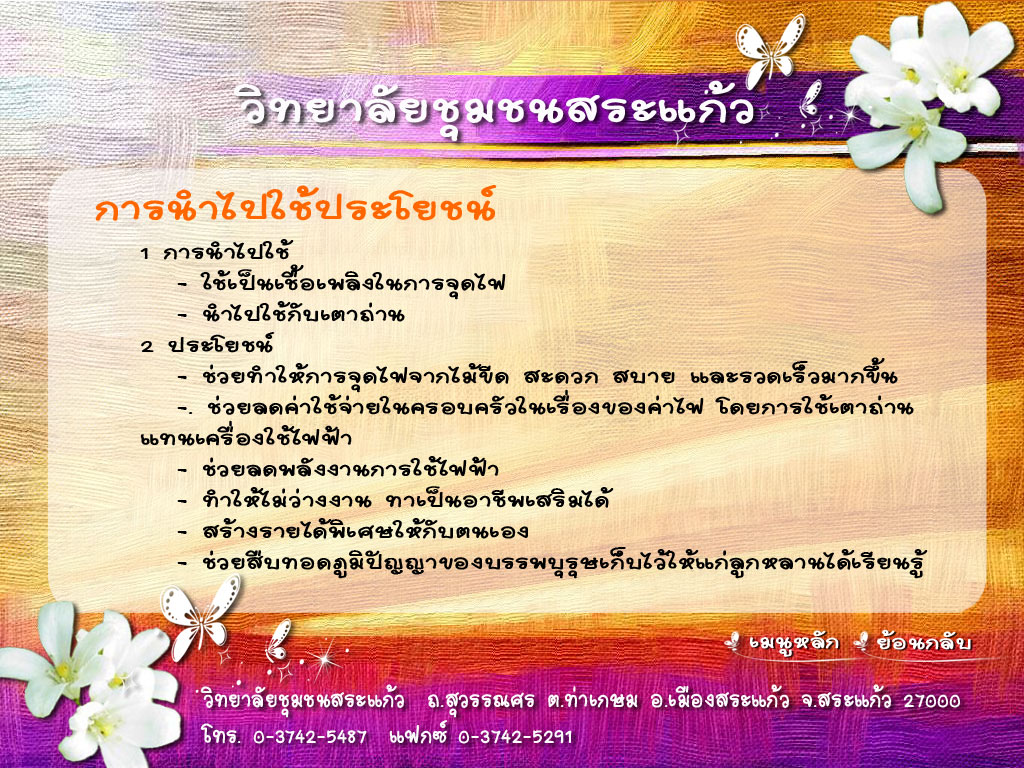 วิทยาลัยชุมชนสระแก้ว

การนำไปใช้ประโยชน์

1 การนำไปใช้

- ใช้เป็นเชื้อเพลิงในการจุดไฟ

- นำไปใช้กับเตาถ่าน

2 ประโยชน์

- ช่วยทำให้การจุดไฟจากไม้ขีด สะดวก สบาย และรวดเร็วมากขึ้น

-. ช่วยลดค่าใช้จ่ายในครอบครัวในเรื่องของค่าไฟ โดยการใช้เตาถ่านแทนเครื่องใช้ไฟฟ้า

- ช่วยลดพลังงานการใช้ไฟฟ้า

- ทำให้ไม่ว่างงาน ทาเป็นอาชีพเสริมได้

- สร้างรายได้พิเศษให้กับตนเอง

- ช่วยสืบทอดภูมิปัญญาของบรรพบุรุษเก็บไว้ให้แก่ลูกหลานได้เรียนรู้

เมนูหลัก ย้อนกลับ

วิทยาลัยชุมชนสระแก้ว ถ.สุวรรณศร ต.ท่าเกษม อ.เมืองสระแก้ว จ.สระแก้ว 27000
โทร. 0-3742-5487 แฟกซ์ 0-3742-5291